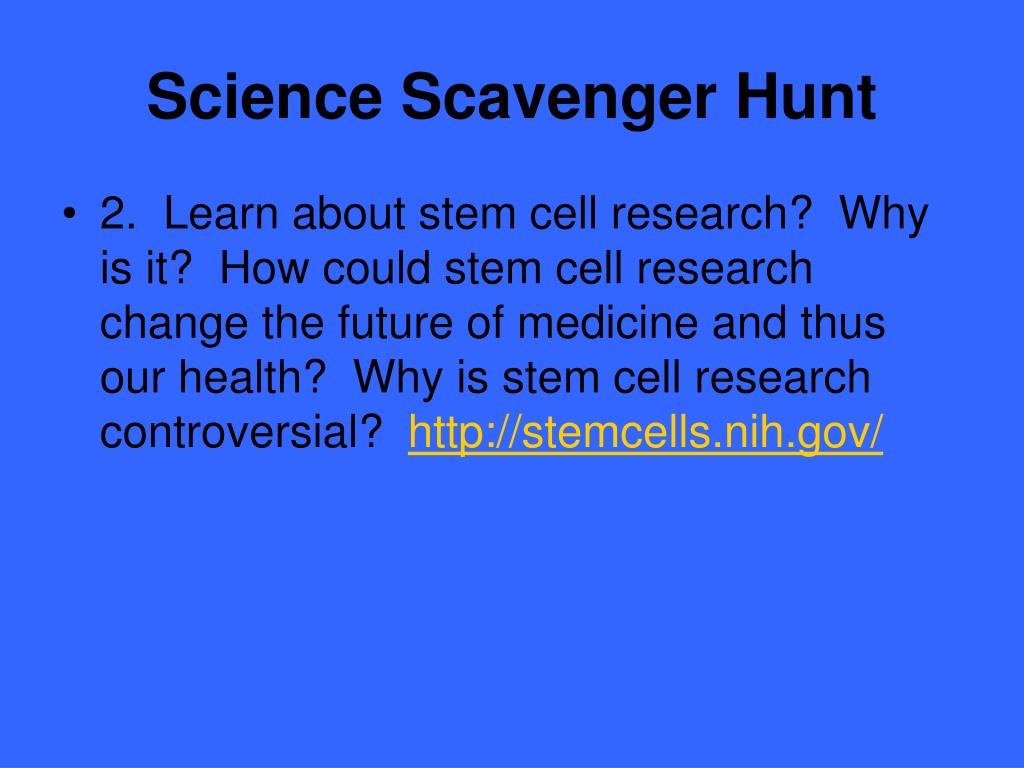 Science Scavenger Hunt

• 2. Learn about stem cell research? Why is it? How could stem cell research change the future of medicine and thus our health? Why is stem cell research controversial? http://stemcells.nih.gov/